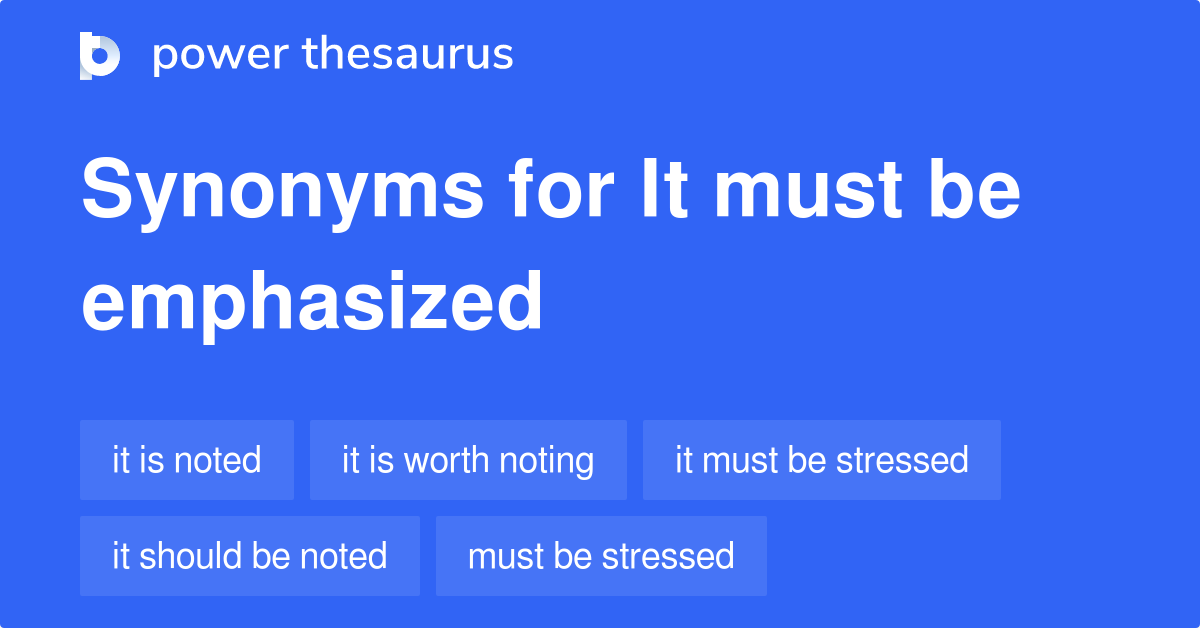 power thesaurus

Synonyms for It must be emphasized

it is noted
it is worth noting
it must be stressed
it should be noted
must be stressed